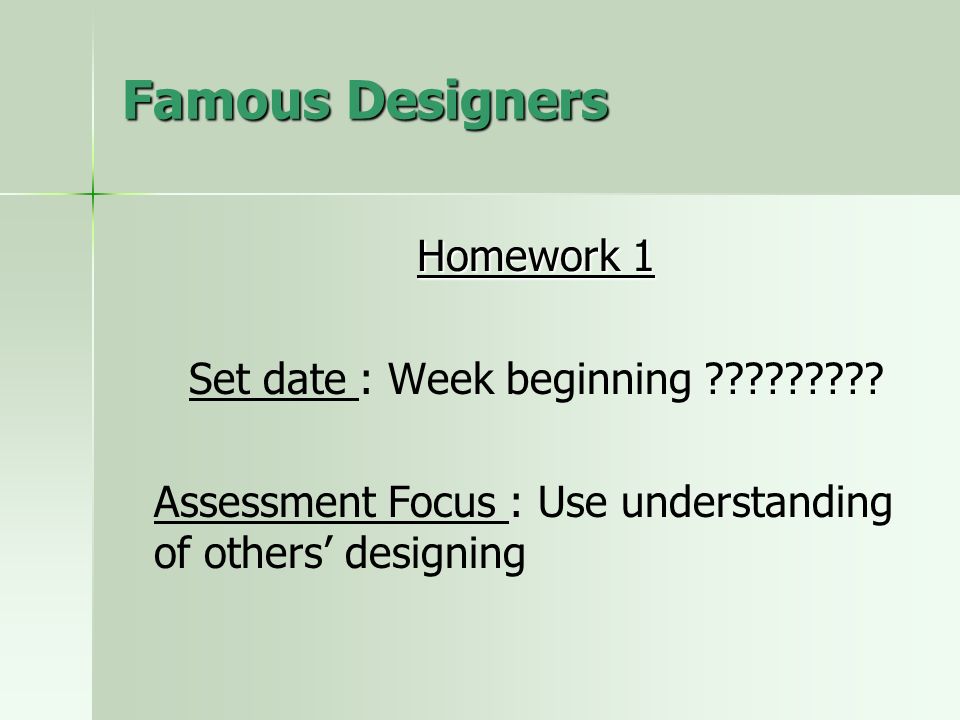 Famous Designers

Homework 1

Set date : Week beginning ?????????

Assessment Focus : Use understanding of others’ designing